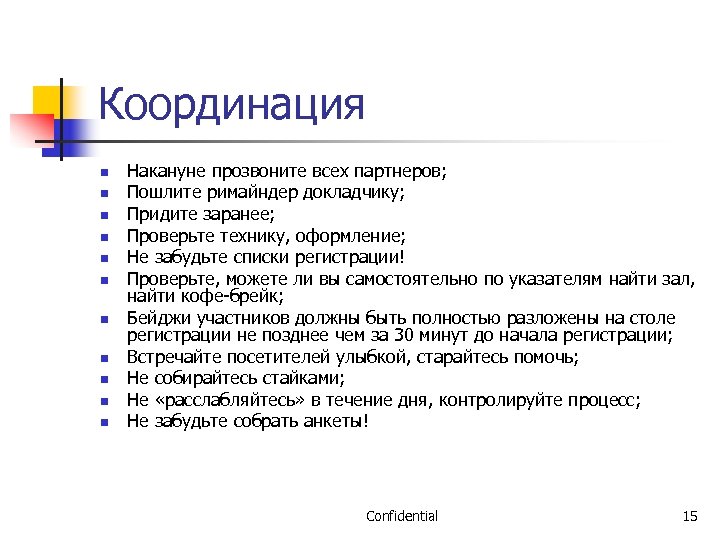 Координация

- Накануне прозвоните всех партнеров;
- Пошлите римайндер докладчику;
- Придите заранее;
- Проверьте технику, оформление;
- Не забудьте списки регистрации!
- Проверьте, можете ли вы самостоятельно по указателям найти зал, найти кофе-брейк;
- Бейджи участников должны быть полностью разложены на столе регистрации не позднее чем за 30 минут до начала регистрации;
- Встречайте посетителей улыбкой, старайтесь помочь;
- Не собирайтесь стайками;
- Не «расслабляйтесь» в течение дня, контролируйте процесс;
- Не забудьте собрать анкеты!

Confidential

15